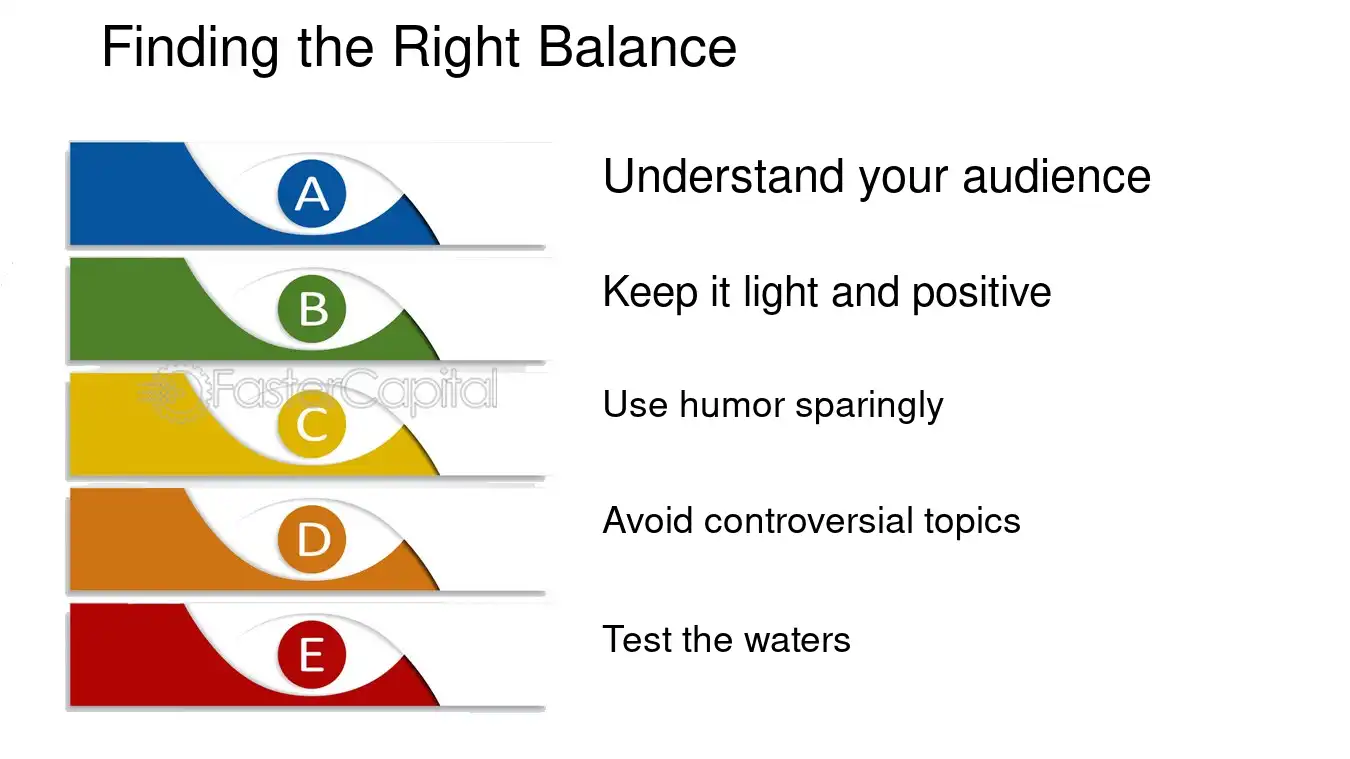 Finding the Right Balance

A

Understand your audience

B

Keep it light and positive

C

Use humor sparingly

D

Avoid controversial topics

E

Test the waters

FasterCapital